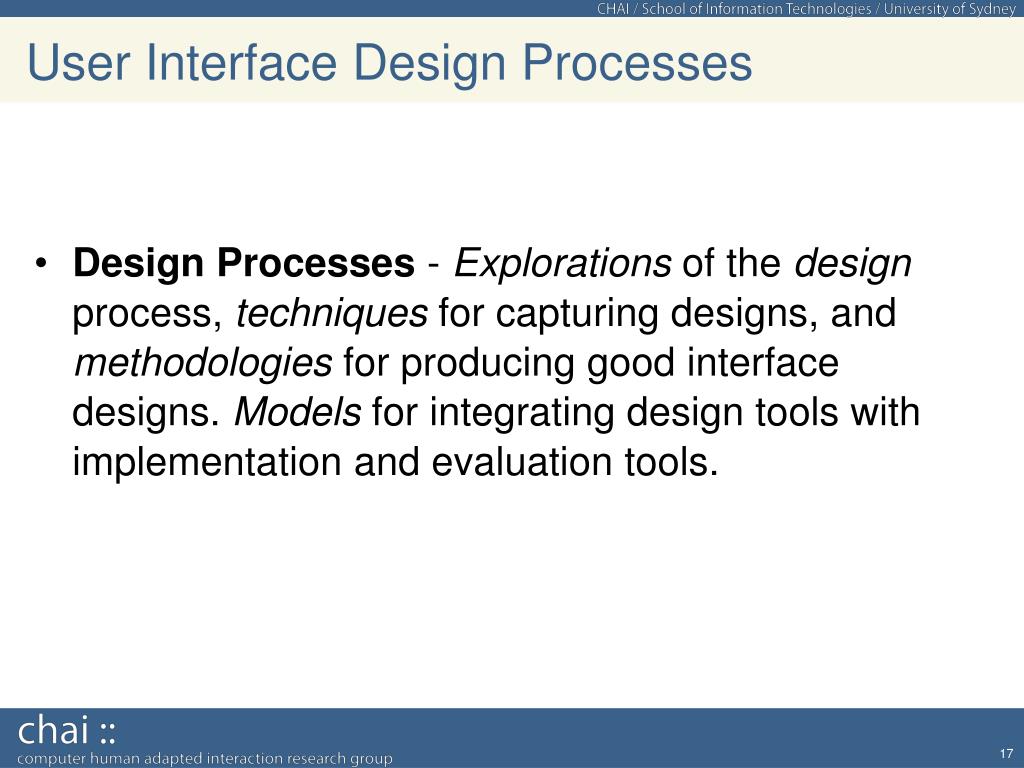 CHAI / School of Information Technologies / University of Sydney

User Interface Design Processes

• Design Processes - Explorations of the design process, techniques for capturing designs, and methodologies for producing good interface designs. Models for integrating design tools with implementation and evaluation tools.

chai ::
computer human adapted interaction research group

17